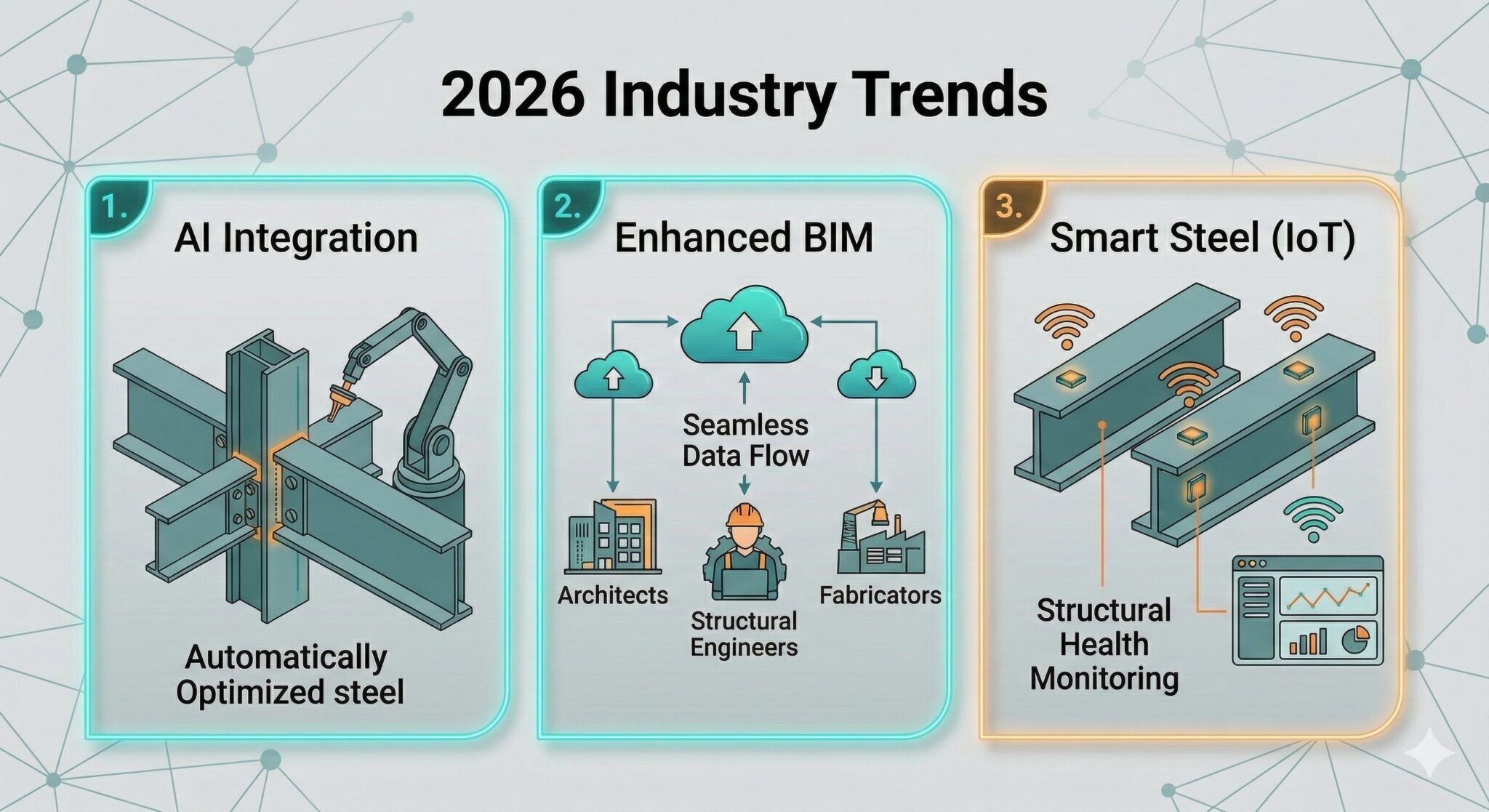 2026 Industry Trends

1. AI Integration

Automatically Optimized steel

2. Enhanced BIM

Seamless Data Flow

Architects

Structural Engineers

Fabricators

3. Smart Steel (IoT)

Structural Health Monitoring